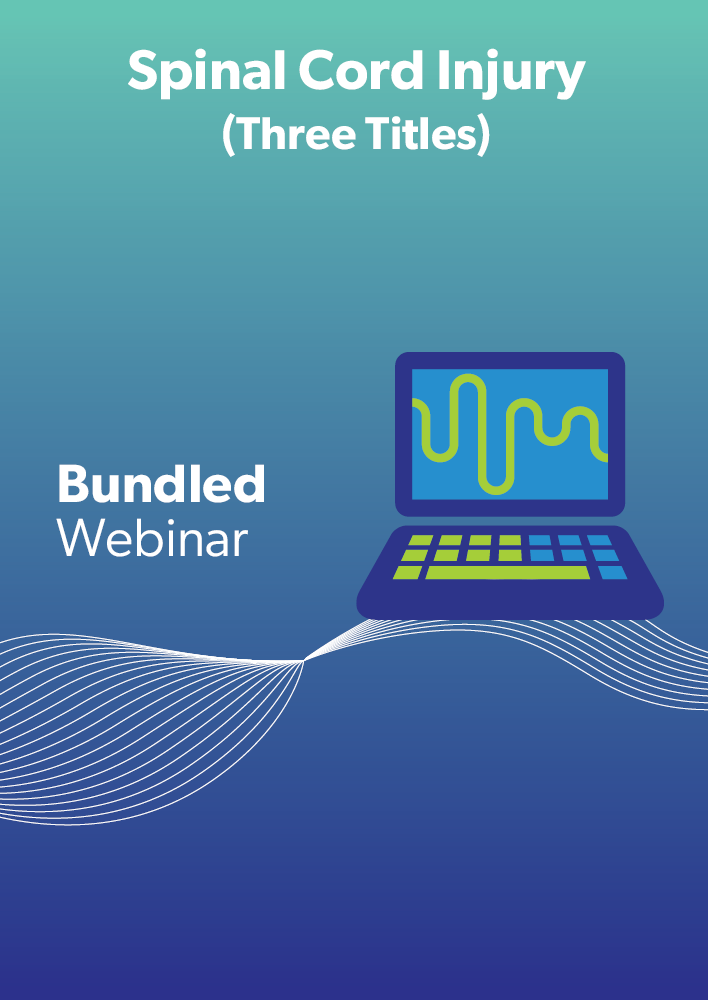 Spinal Cord Injury
(Three Titles)

Bundled
Webinar